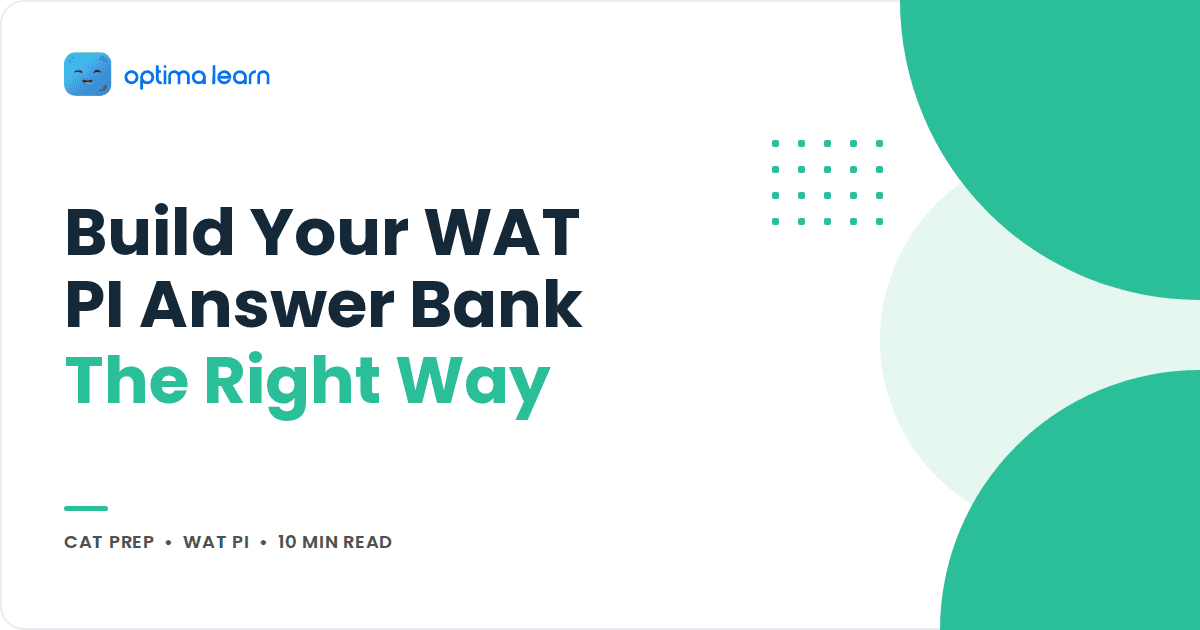 optima learn

Build Your WAT PI Answer Bank The Right Way

CAT PREP • WAT PI • 10 MIN READ